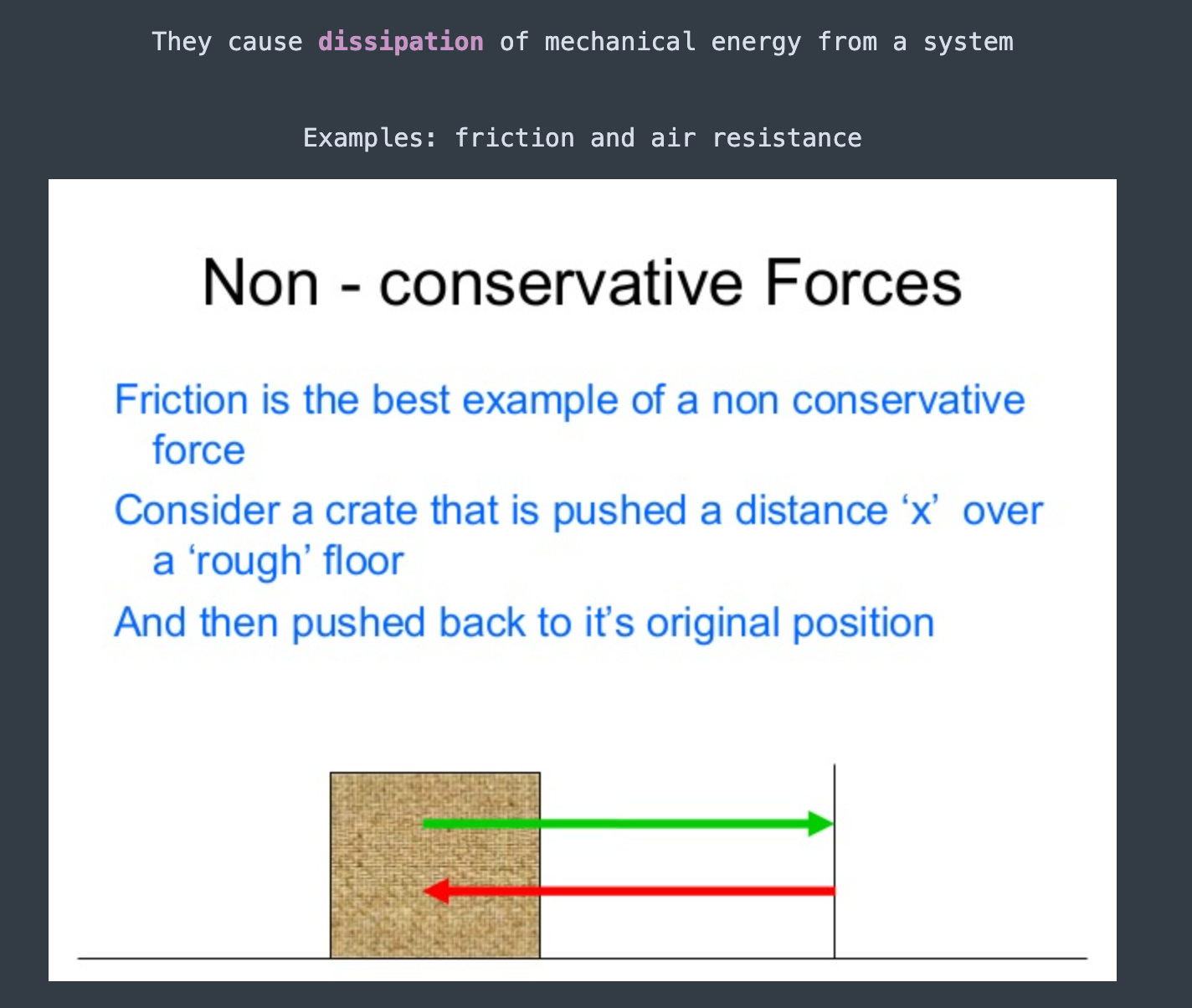 They cause dissipation of mechanical energy from a system

Examples: friction and air resistance

Non - conservative Forces

Friction is the best example of a non conservative force

Consider a crate that is pushed a distance ‘x’ over a ‘rough’ floor

And then pushed back to it’s original position